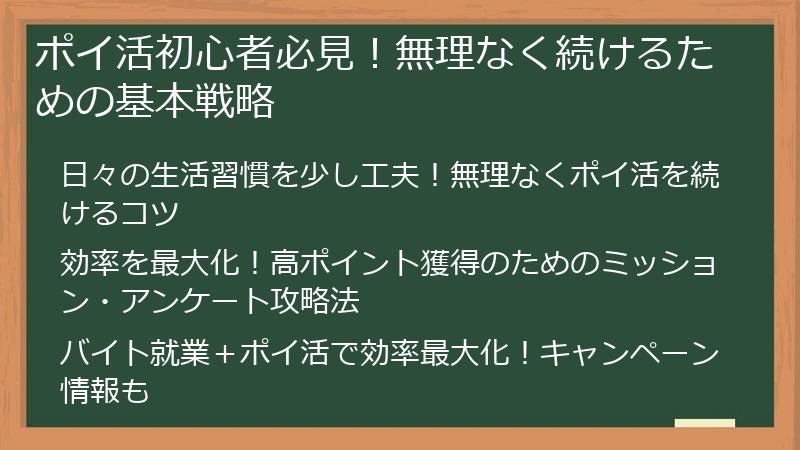 ポイ活初心者必見！無理なく続けるための基本戦略

日々の生活習慣を少し工夫！無理なくポイ活を続けるコツ

効率を最大化！高ポイント獲得のためのミッション・アンケート攻略法

バイト就業＋ポイ活で効率最大化！キャンペーン情報も